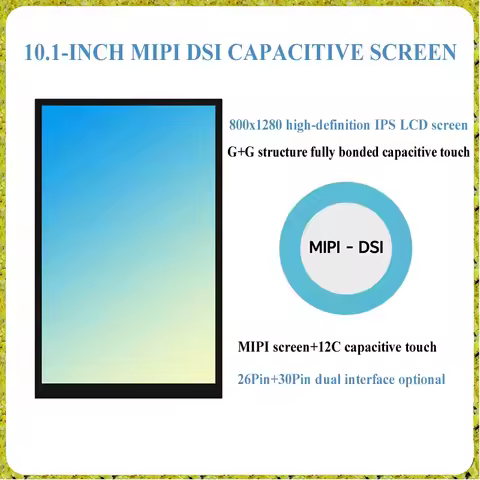 10.1-INCH MIPI DSI CAPACITIVE SCREEN

800x1280 high-definition IPS LCD screen

G+G structure fully bonded capacitive touch

MIPI - DSI

MIPI screen+12C capacitive touch

26Pin+30Pin dual interface optional